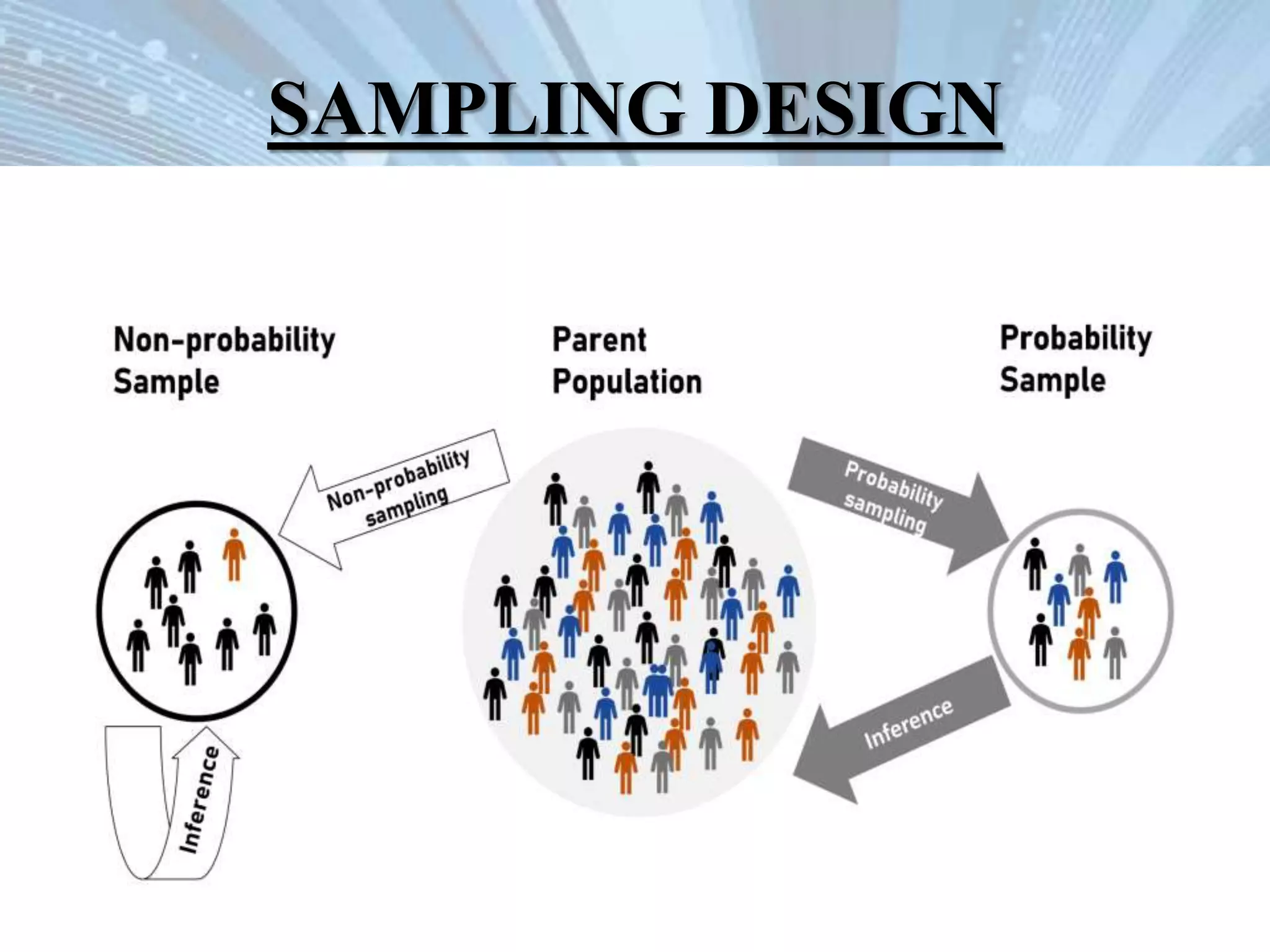 SAMPLING DESIGN

Non-probability Sample

Parent Population

Probability Sample

Non-probability sampling

Probability sampling

Inference

Inference